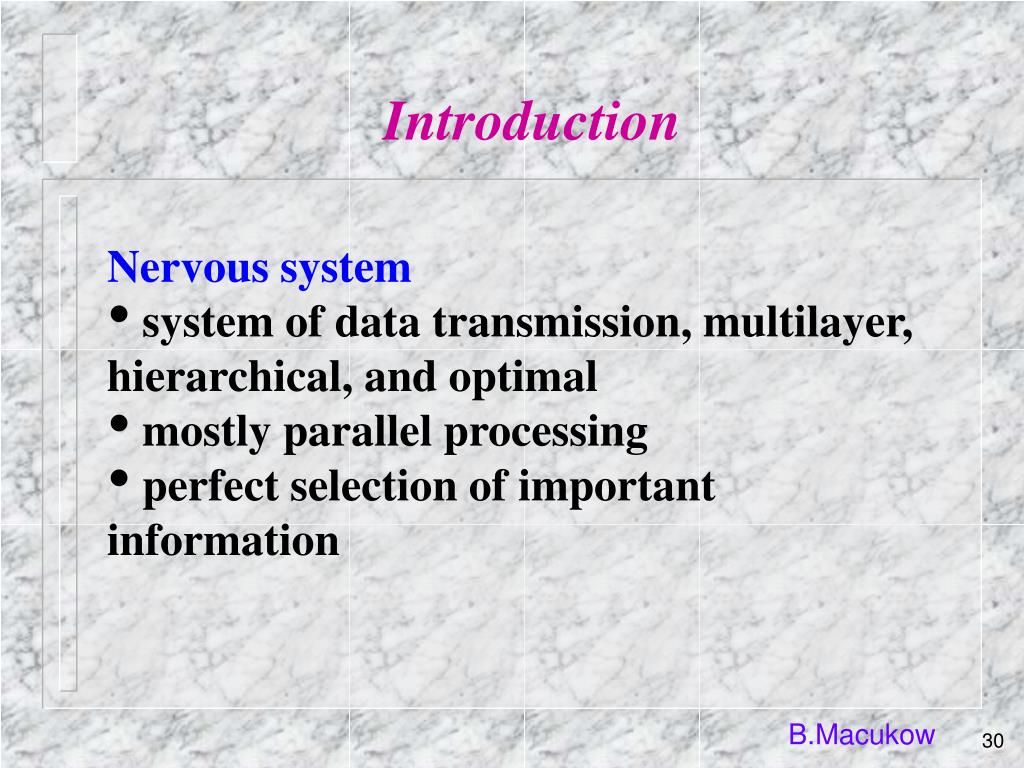 Introduction

Nervous system
• system of data transmission, multilayer, hierarchical, and optimal
• mostly parallel processing
• perfect selection of important information

B.Macukow

30